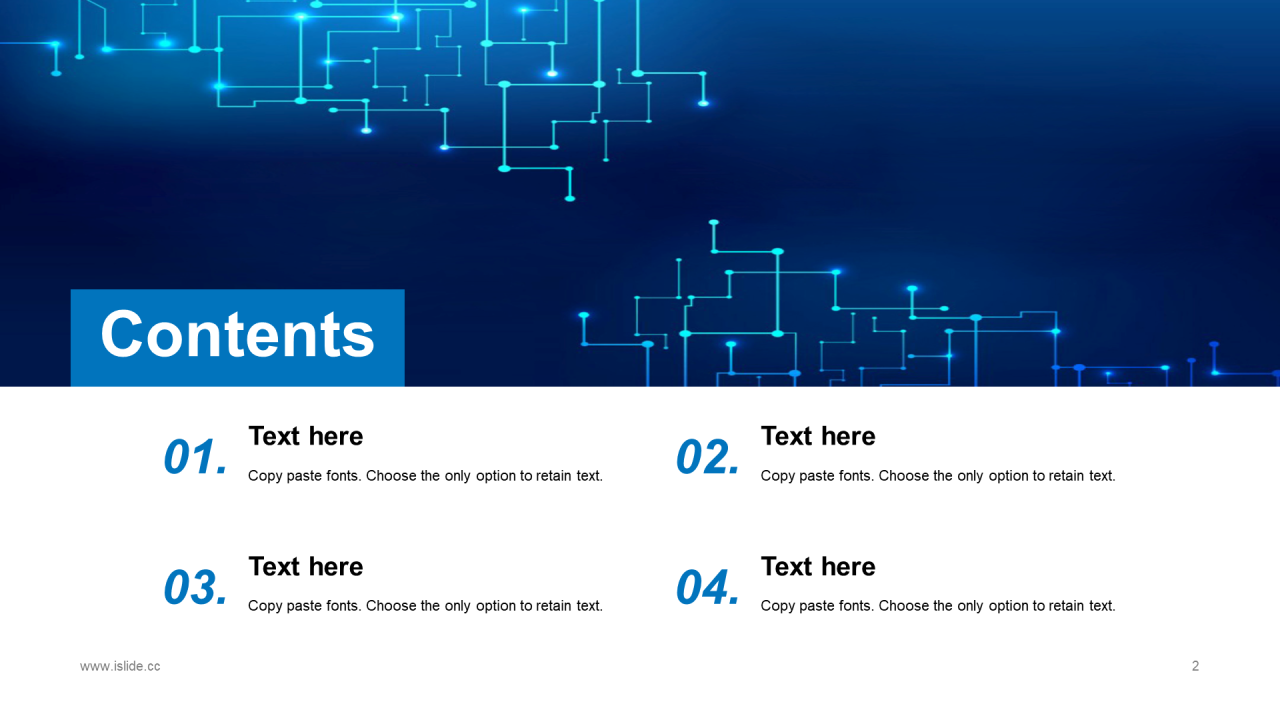 Contents

01.
Text here
Copy paste fonts. Choose the only option to retain text.

02.
Text here
Copy paste fonts. Choose the only option to retain text.

03.
Text here
Copy paste fonts. Choose the only option to retain text.

04.
Text here
Copy paste fonts. Choose the only option to retain text.

www.islide.cc

2